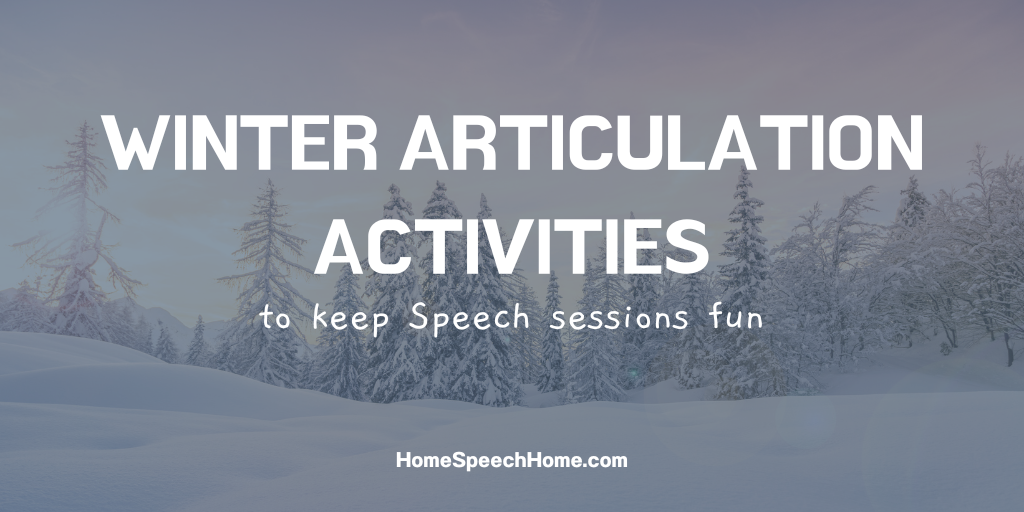 WINTER ARTICULATION ACTIVITIES

to keep Speech sessions fun

HomeSpeechHome.com